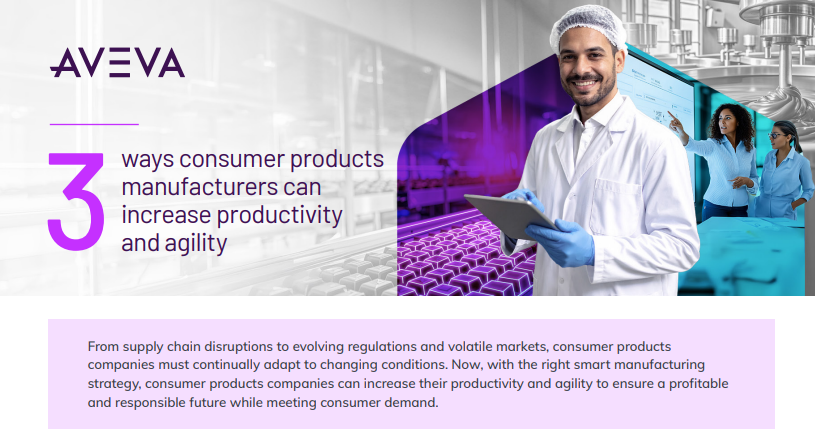 AVEVA

3 ways consumer products manufacturers can increase productivity and agility

From supply chain disruptions to evolving regulations and volatile markets, consumer products companies must continually adapt to changing conditions. Now, with the right smart manufacturing strategy, consumer products companies can increase their productivity and agility to ensure a profitable and responsible future while meeting consumer demand.